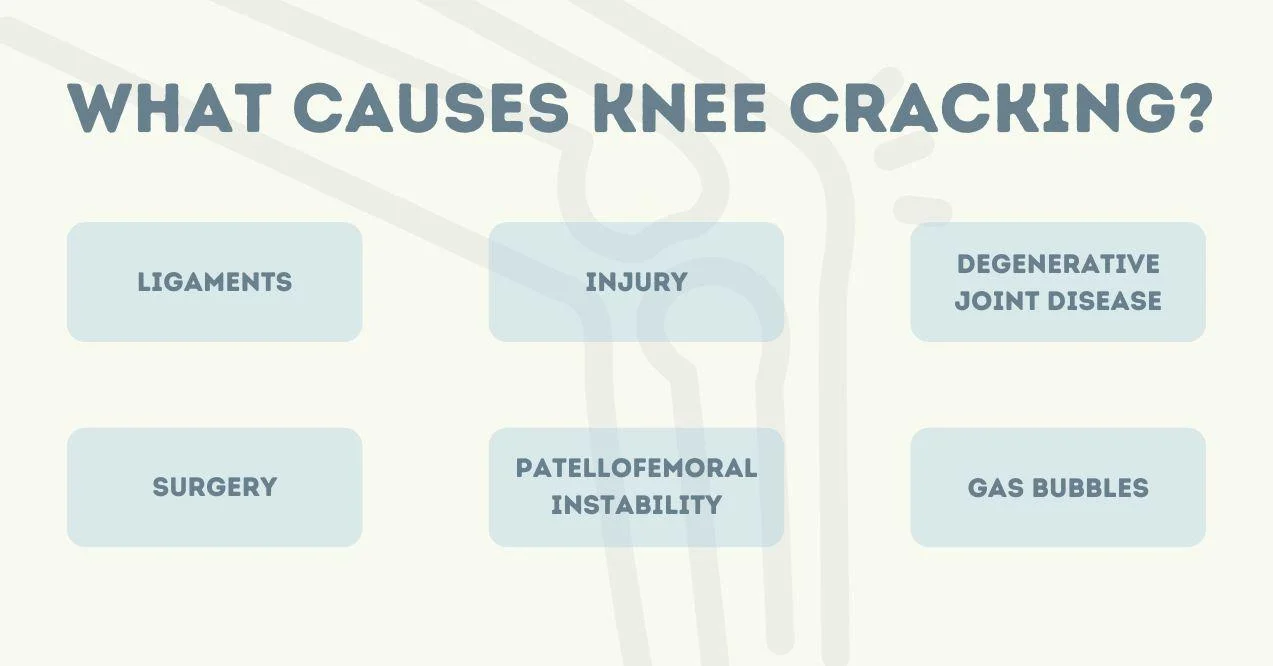 WHAT CAUSES KNEE CRACKING?

LIGAMENTS

INJURY

DEGENERATIVE JOINT DISEASE

SURGERY

PATELLOFEMORAL INSTABILITY

GAS BUBBLES